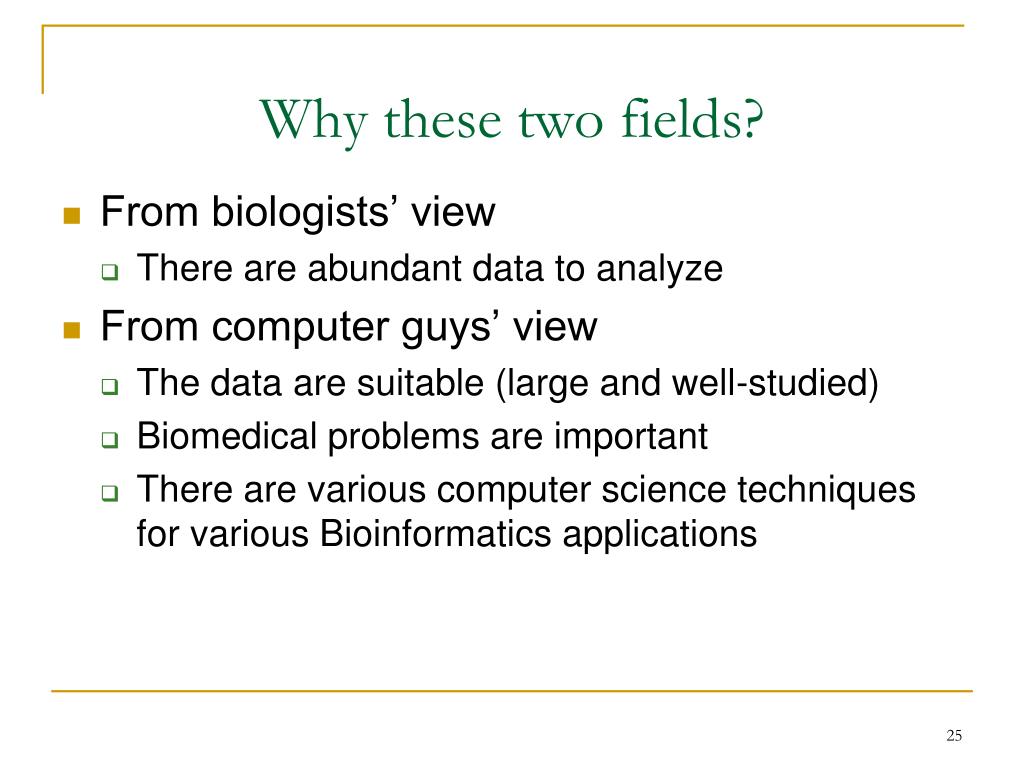 Why these two fields?

From biologists’ view

There are abundant data to analyze

From computer guys’ view

The data are suitable (large and well-studied)

Biomedical problems are important

There are various computer science techniques for various Bioinformatics applications

25